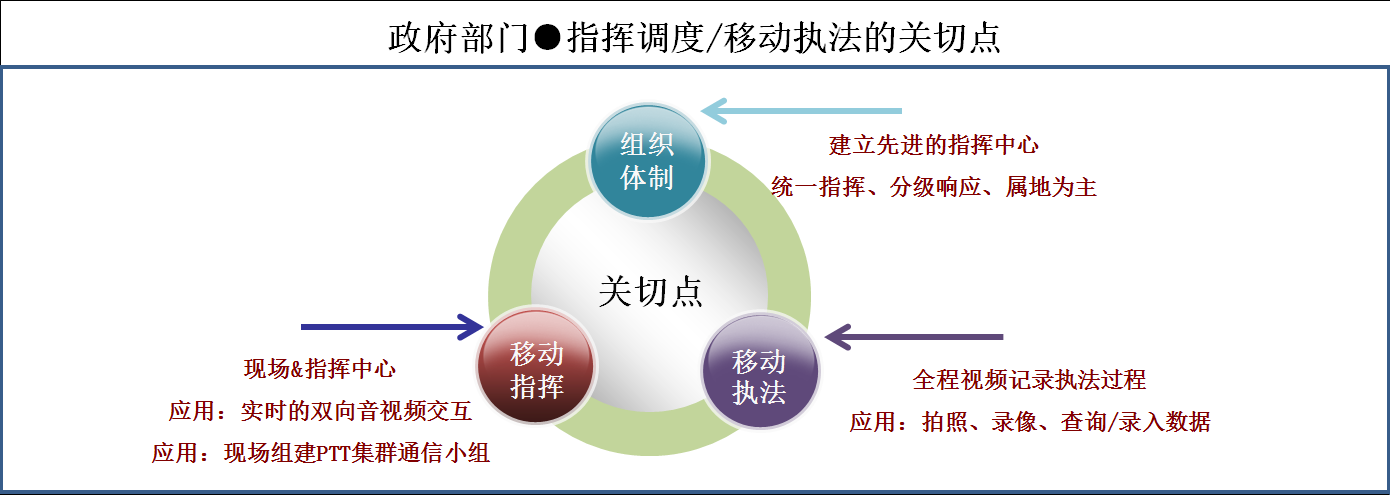 政府部门●指挥调度/移动执法的关切点

组织体制

建立先进的指挥中心

统一指挥、分级响应、属地为主

关切点

移动指挥

现场&指挥中心

应用：实时的双向音视频交互

应用：现场组建PTT集群通信小组

移动执法

全程视频记录执法过程

应用：拍照、录像、查询/录入数据